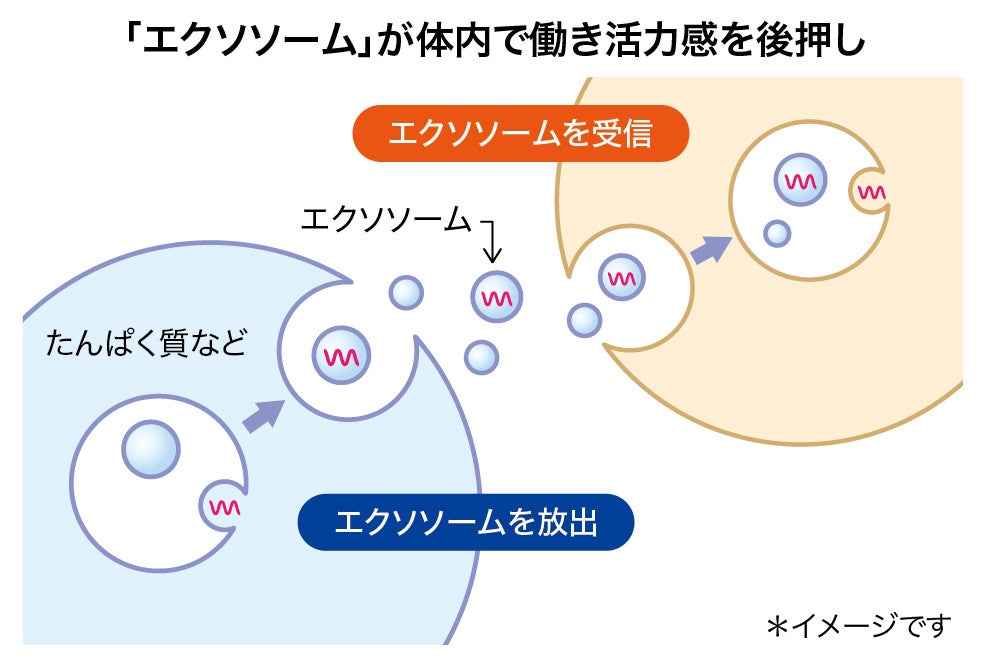 「エクソソーム」が体内で働き活力感を後押し

エクソソームを受信

エクソソーム

たんぱく質など

エクソソームを放出

＊イメージです